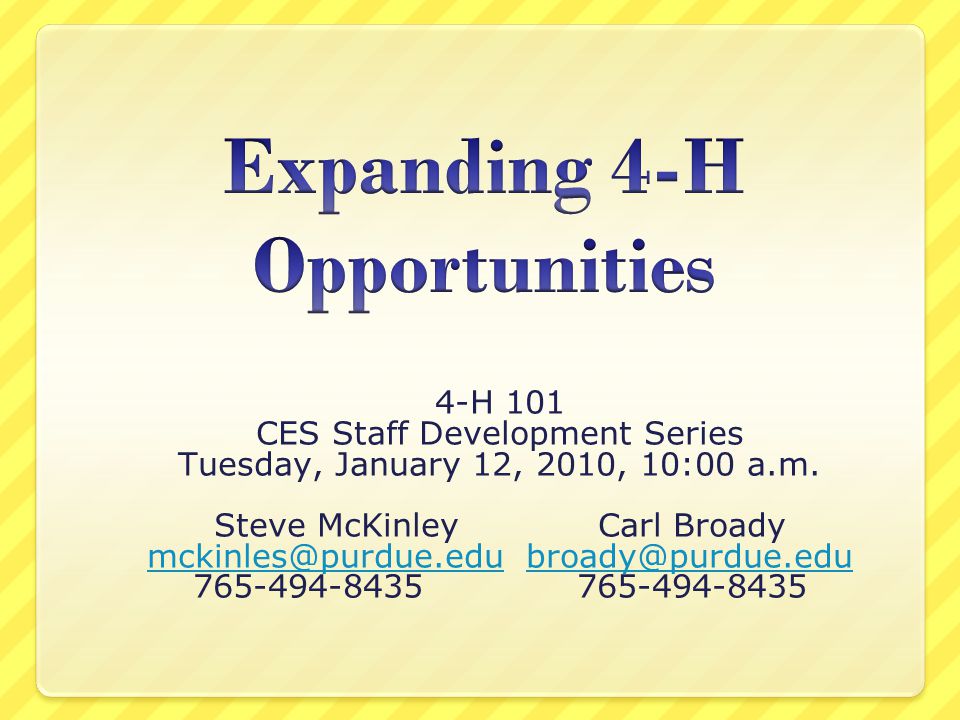 Expanding 4-H Opportunities

4-H 101
CES Staff Development Series
Tuesday, January 12, 2010, 10:00 a.m.

Steve McKinley
mckinles@purdue.edu
765-494-8435

Carl Broady
broady@purdue.edu
765-494-8435